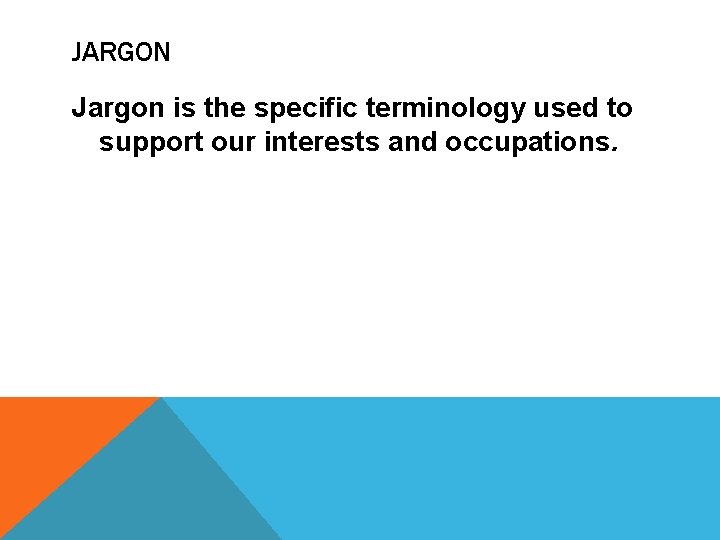 JARGON

Jargon is the specific terminology used to support our interests and occupations.